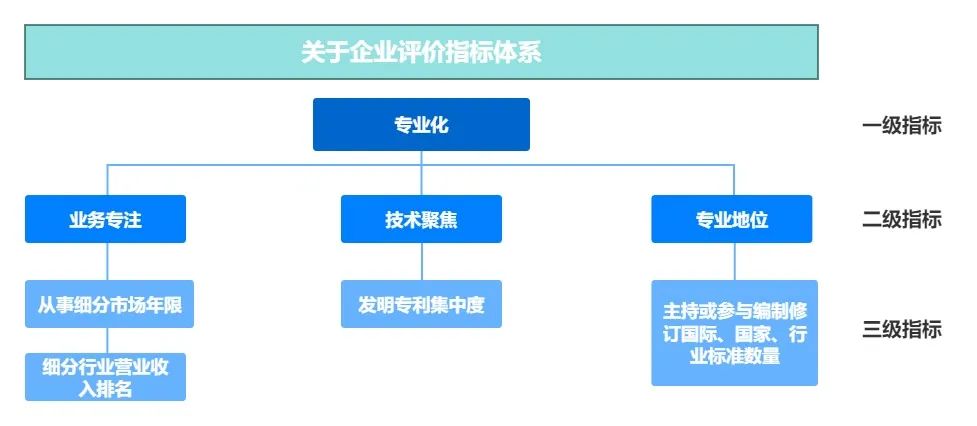 关于企业评价指标体系

专业化

一级指标

业务专注

技术聚焦

专业地位

二级指标

从事细分市场年限

细分行业营业收入排名

发明专利集中度

主持或参与编制修订国际、国家、行业标准数量

三级指标